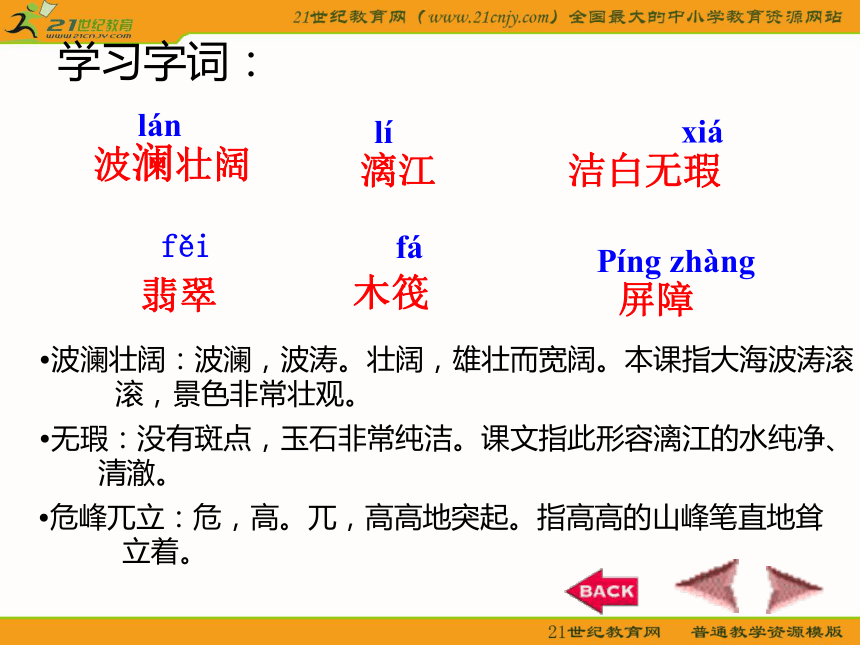 21世纪教育
www.21cnjy.com

21世纪教育网（www.21cnjy.com）全国最大的中小学教育资源网站

学习字词：

lán
波澜壮阔

lí
漓江

xiá
洁白无瑕

fěi
翡翠

fá
木筏

Píng zhàng
屏障

•波澜壮阔：波澜，波涛。壮阔，雄壮而宽阔。本课指大海波涛滚滚，景色非常壮观。

•无瑕：没有斑点，玉石非常纯洁。课文指此形容漓江的水纯净、清澈。

•危峰兀立：危，高。兀，高高地突起。指高高的山峰笔直地耸立着。

BACK

21世纪教育网　普通教学资源模版